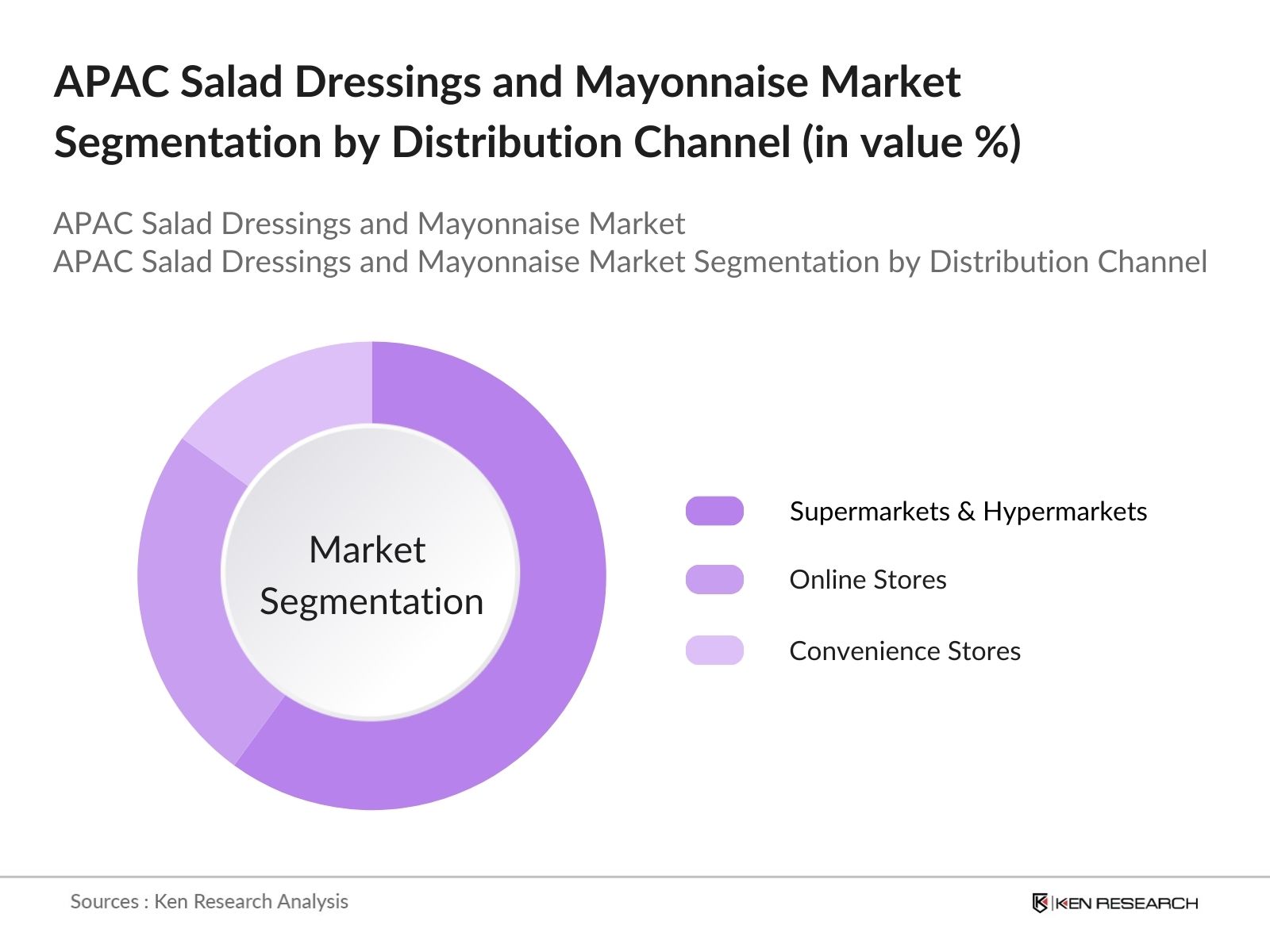 APAC Salad Dressings and Mayonnaise Market Segmentation by Distribution Channel (in value %)

APAC Salad Dressings and Mayonnaise Market
APAC Salad Dressings and Mayonnaise Market Segmentation by Distribution Channel

Market Segmentation

Supermarkets & Hypermarkets

Online Stores

Convenience Stores

Sources : Ken Research Analysis

KEN RESEARCH